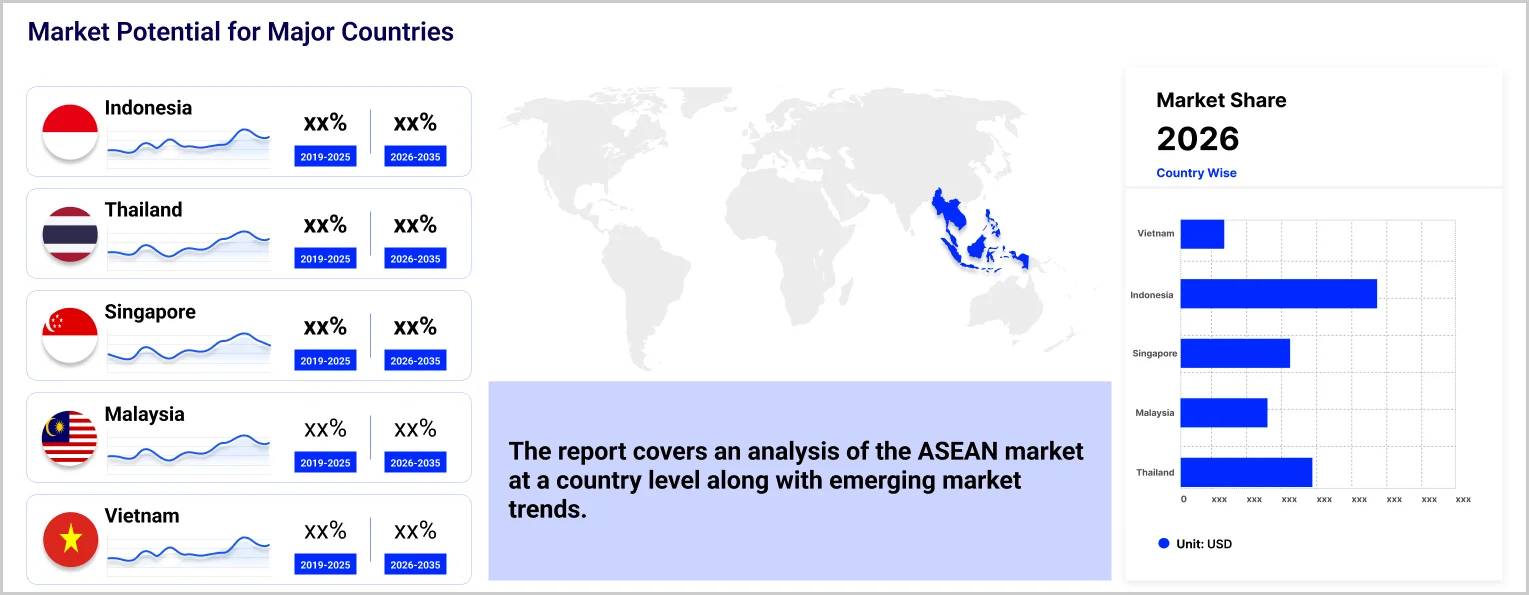 Market Potential for Major Countries

Indonesia
xx%
2019-2025
xx%
2026-2035

Thailand
xx%
2019-2025
xx%
2026-2035

Singapore
xx%
2019-2025
xx%
2026-2035

Malaysia
xx%
2019-2025
xx%
2026-2035

Vietnam
xx%
2019-2025
xx%
2026-2035

The report covers an analysis of the ASEAN market at a country level along with emerging market trends.

Market Share
2026
Country Wise

Vietnam
Indonesia
Singapore
Malaysia
Thailand
0 xxx xxx xxx xxx xxx xxx xxx xxx

Unit: USD